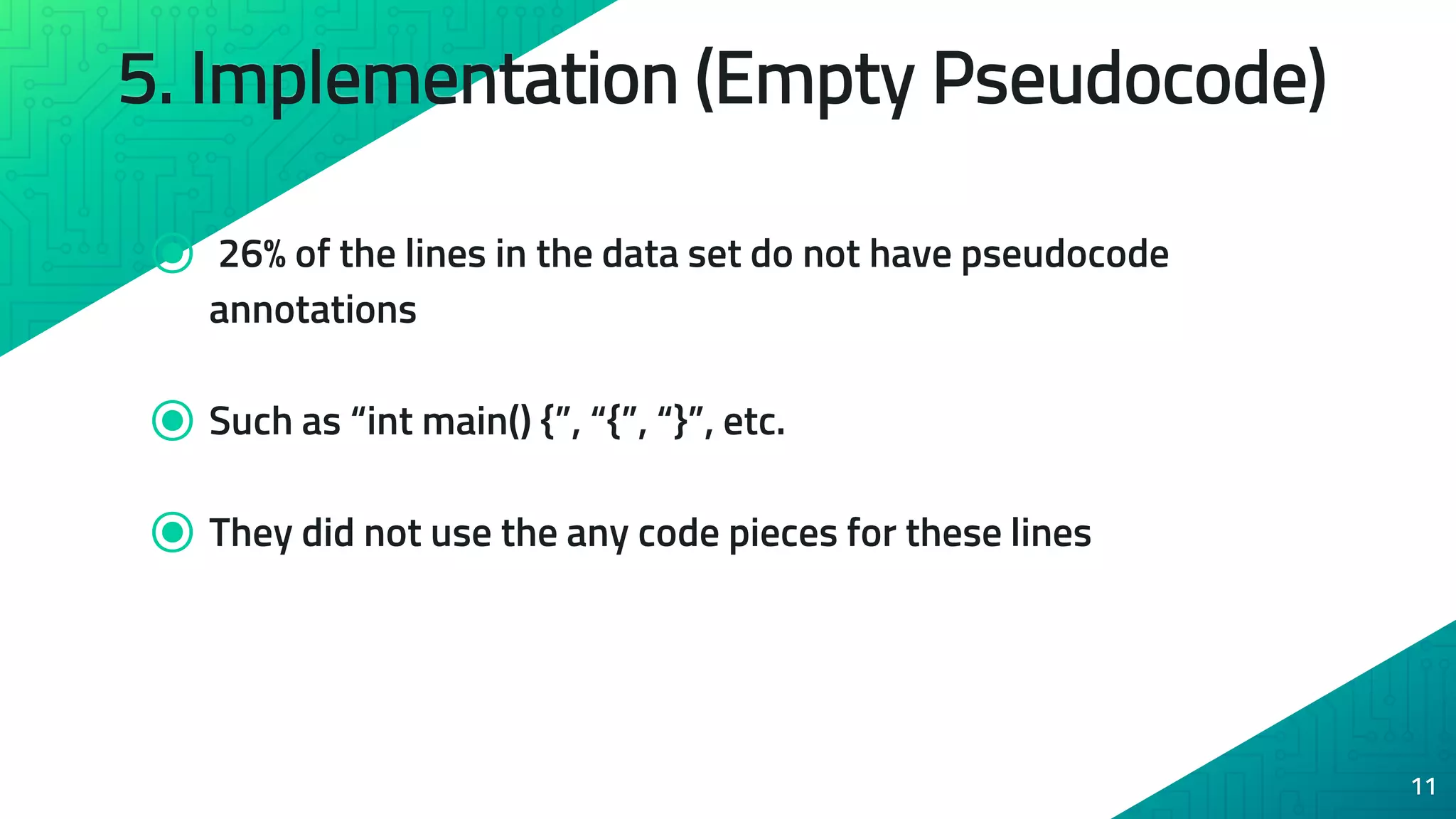 5. Implementation (Empty Pseudocode)

26% of the lines in the data set do not have pseudocode annotations

Such as “int main() {”, “{”, “}”, etc.

They did not use the any code pieces for these lines

11